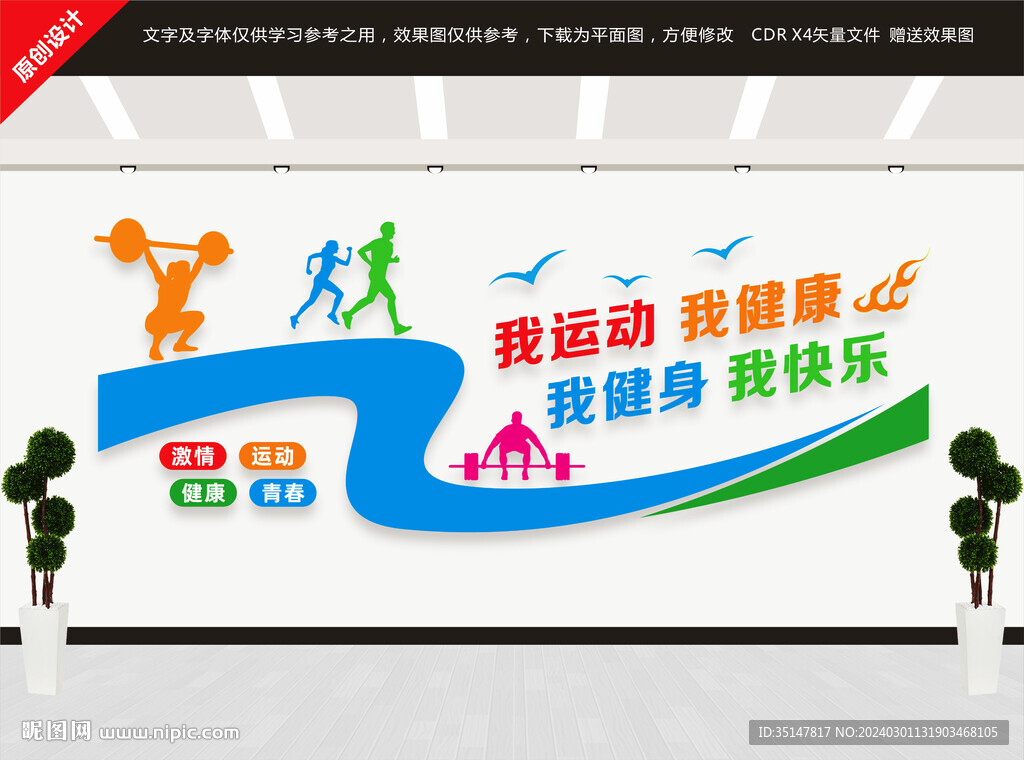 原创设计

文字及字体仅供学习参考之用，效果图仅供参考，下载为平面图，方便修改　CDR X4矢量文件　赠送效果图

我运动 我健康

我健身 我快乐

激情　运动

健康　青春

昵图网 www.nipic.com

ID:35147817 NO:20240301131903468105